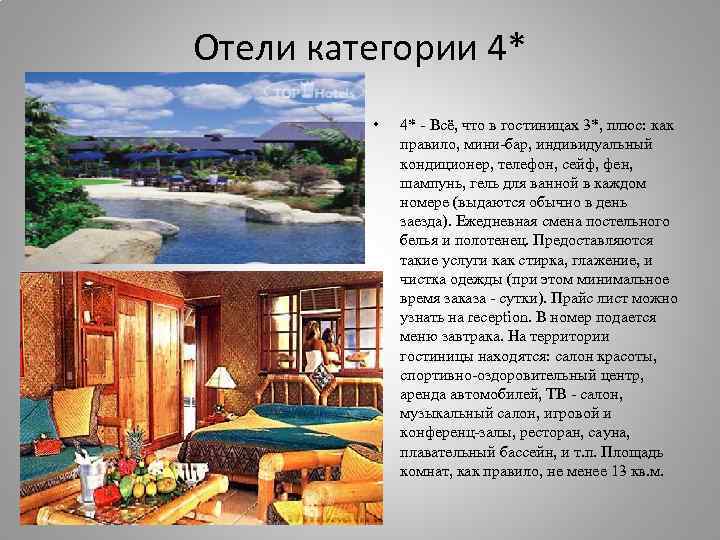 Отели категории 4*

TOP Hotels

• 4* - Всё, что в гостиницах 3*, плюс: как правило, мини-бар, индивидуальный кондиционер, телефон, сейф, фен, шампунь, гель для ванной в каждом номере (выдаются обычно в день заезда). Ежедневная смена постельного белья и полотенец. Предоставляются такие услуги как стирка, глажение, и чистка одежды (при этом минимальное время заказа - сутки). Прайс лист можно узнать на reception. В номер подается меню завтрака. На территории гостиницы находятся: салон красоты, спортивно-оздоровительный центр, аренда автомобилей, ТВ - салон, музыкальный салон, игровой и конференц-залы, ресторан, сауна, плавательный бассейн, и т.п. Площадь комнат, как правило, не менее 13 кв.м.